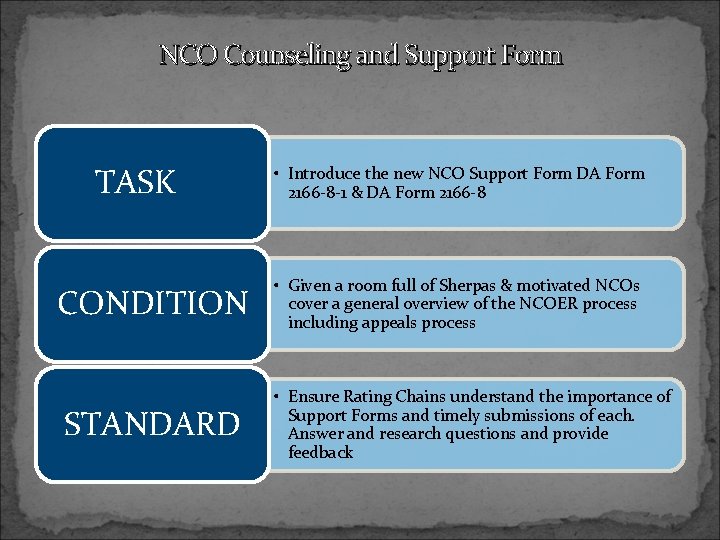 NCO Counseling and Support Form

TASK

• Introduce the new NCO Support Form DA Form 2166-8-1 & DA Form 2166-8

CONDITION

• Given a room full of Sherpas & motivated NCOs cover a general overview of the NCOER process including appeals process

STANDARD

• Ensure Rating Chains understand the importance of Support Forms and timely submissions of each. Answer and research questions and provide feedback